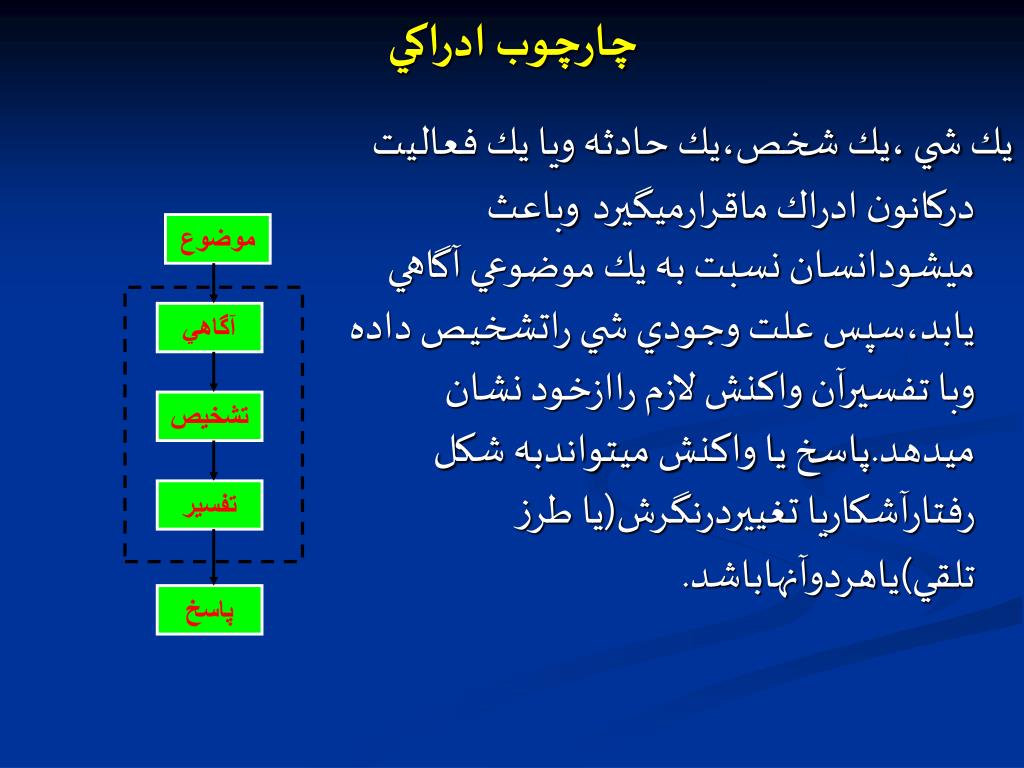 چارچوب ادراكي

يك شي ،يك شخص،يك حادثه ويا يك فعاليت دركانون ادراك ماقرارميگيرد وباعث ميشودانسان نسبت به يك موضوعي آگاهي يابد،سپس علت وجودي شي راتشخيص داده وبا تفسيرآن واكنش لازم راازخود نشان ميدهد.پاسخ يا واكنش ميتواندبه شكل رفتارآشكاريا تغييردرنگرش(يا طرز تلقي)ياهردوآنهاباشد.

موضوع
آگاهي
تشخيص
تفسير
پاسخ